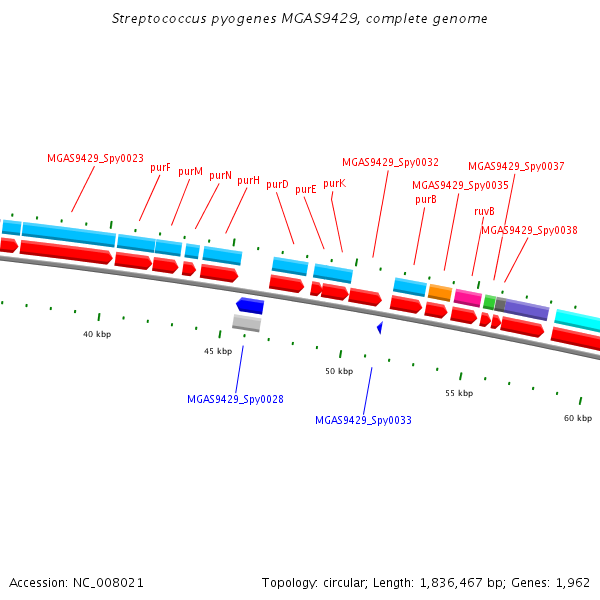 Streptococcus pyogenes MGAS9429, complete genome

MGAS9429_Spy0023
purF
purM
purN
purH
purD
purE
purK
MGAS9429_Spy0032
MGAS9429_Spy0035
purB
MGAS9429_Spy0037
ruvB
MGAS9429_Spy0038

40 kbp
45 kbp
50 kbp
55 kbp
60 kbp

MGAS9429_Spy0028
MGAS9429_Spy0033

Accession: NC_008021
Topology: circular; Length: 1,836,467 bp; Genes: 1,962